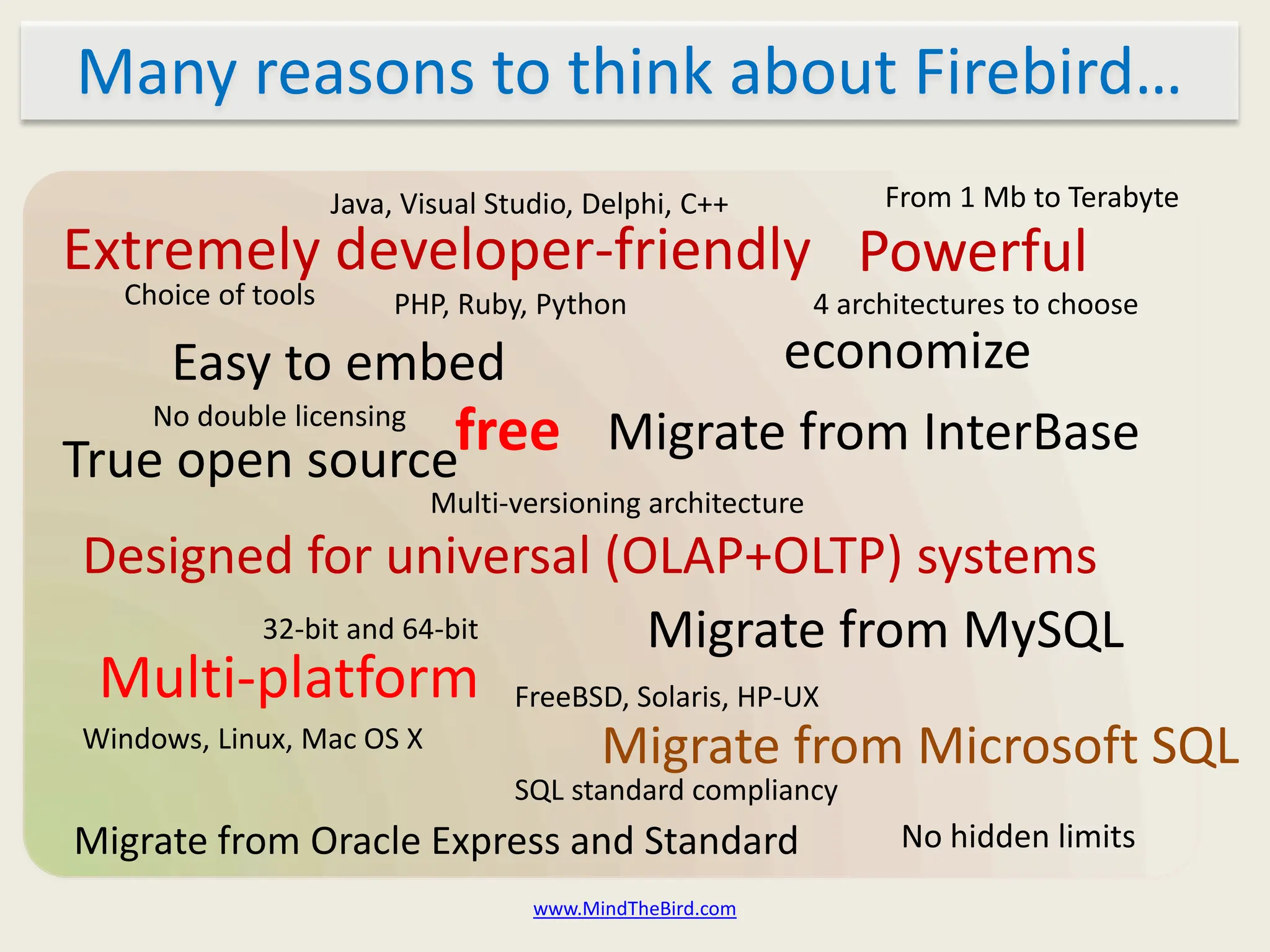 Many reasons to think about Firebird…

Java, Visual Studio, Delphi, C++

From 1 Mb to Terabyte

Extremely developer-friendly

Powerful

Choice of tools

PHP, Ruby, Python

4 architectures to choose

Easy to embed

economize

No double licensing

free

Migrate from InterBase

True open source

Multi-versioning architecture

Designed for universal (OLAP+OLTP) systems

32-bit and 64-bit

Migrate from MySQL

Multi-platform

FreeBSD, Solaris, HP-UX

Windows, Linux, Mac OS X

Migrate from Microsoft SQL

SQL standard compliancy

Migrate from Oracle Express and Standard

No hidden limits

www.MindTheBird.com